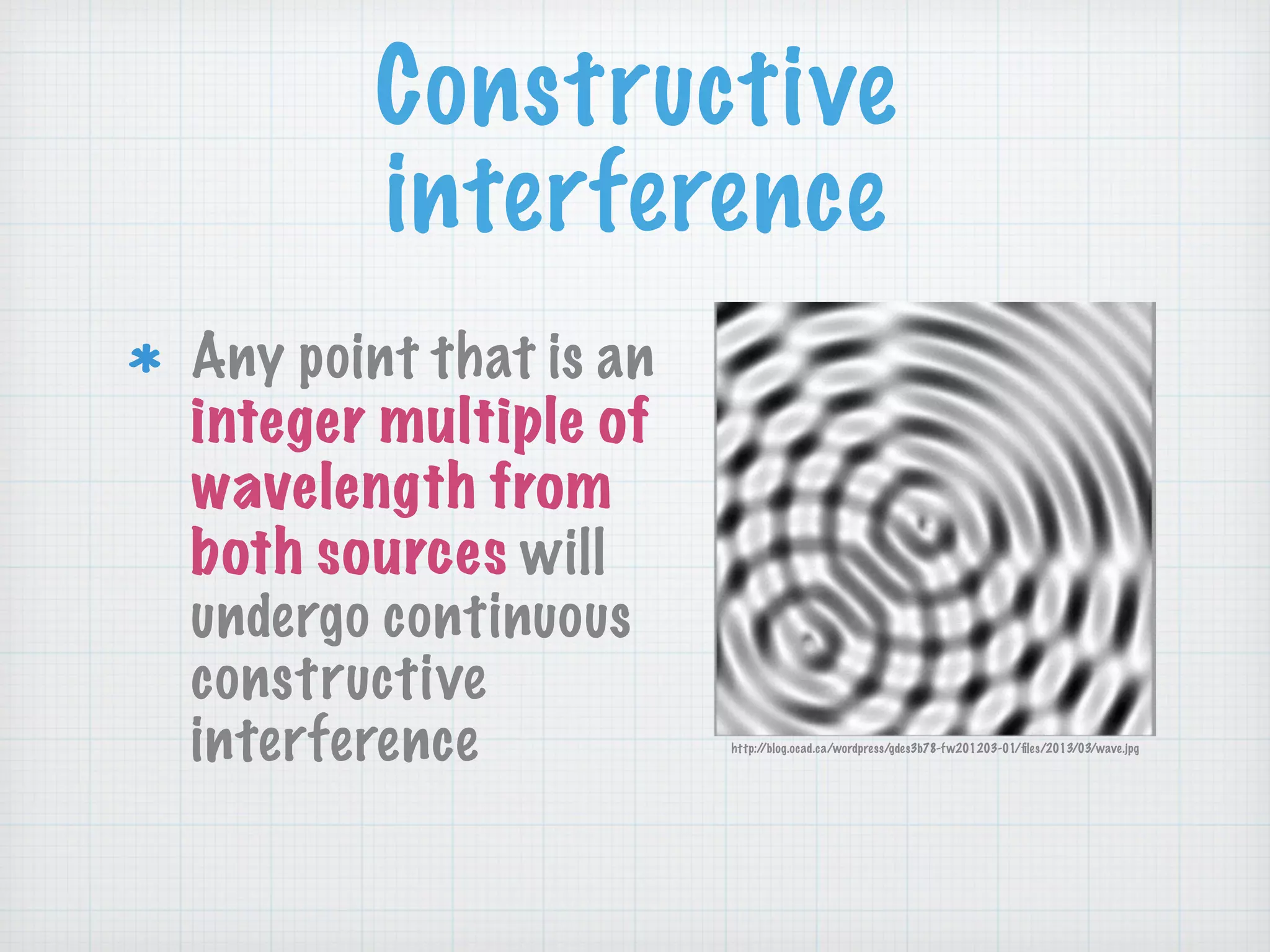 Constructive interference

* Any point that is an integer multiple of wavelength from both sources will undergo continuous constructive interference

http://blog.ocad.ca/wordpress/gdes3b78-fw201203-01/files/2013/03/wave.jpg